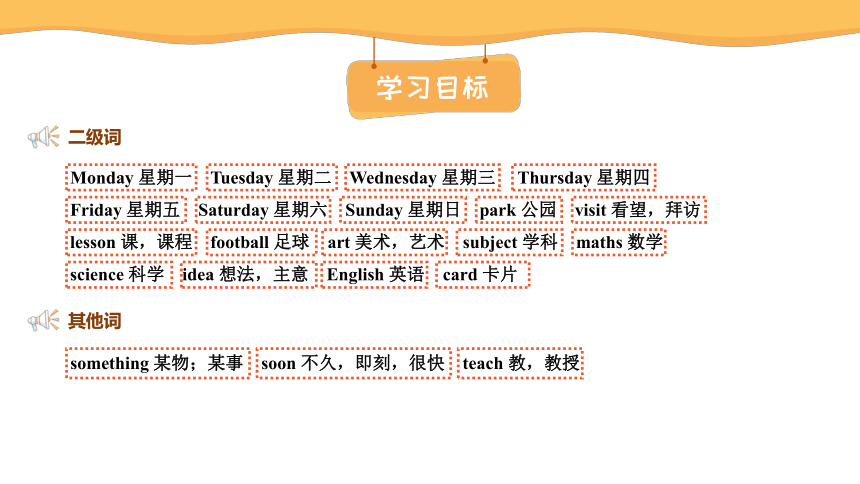 学习目标

二级词

Monday 星期一 Tuesday 星期二 Wednesday 星期三 Thursday 星期四

Friday 星期五 Saturday 星期六 Sunday 星期日 park 公园 visit 看望，拜访

lesson 课，课程 football 足球 art 美术，艺术 subject 学科 maths 数学

science 科学 idea 想法，主意 English 英语 card 卡片

其他词

something 某物；某事 soon 不久，即刻，很快 teach 教，教授